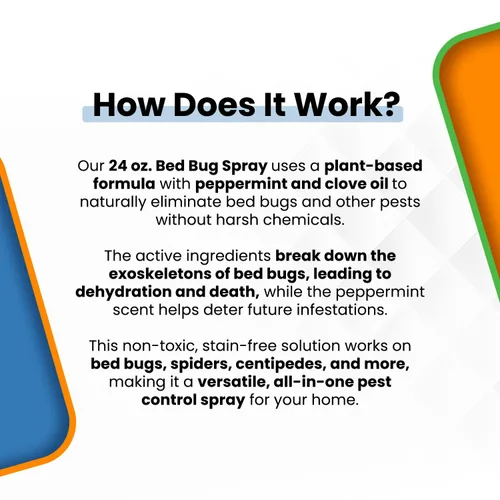 How Does It Work?

Our 24 oz. Bed Bug Spray uses a plant-based formula with peppermint and clove oil to naturally eliminate bed bugs and other pests without harsh chemicals.

The active ingredients break down the exoskeletons of bed bugs, leading to dehydration and death, while the peppermint scent helps deter future infestations.

This non-toxic, stain-free solution works on bed bugs, spiders, centipedes, and more, making it a versatile, all-in-one pest control spray for your home.